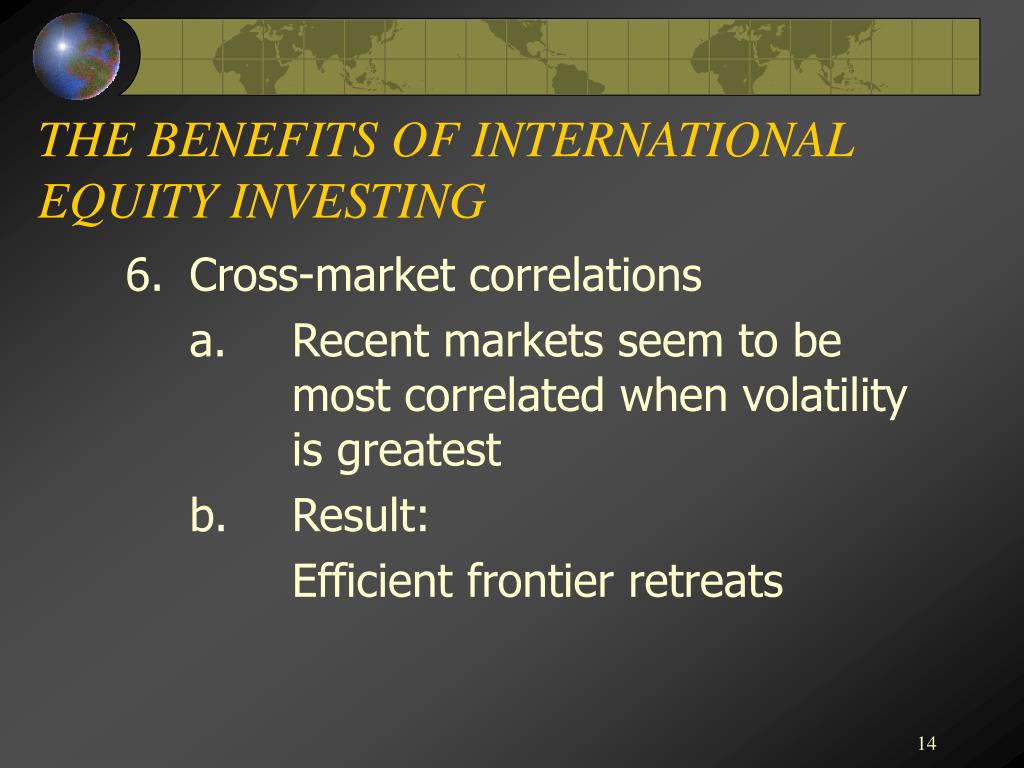 THE BENEFITS OF INTERNATIONAL EQUITY INVESTING

6. Cross-market correlations

a. Recent markets seem to be most correlated when volatility is greatest

b. Result:

Efficient frontier retreats

14